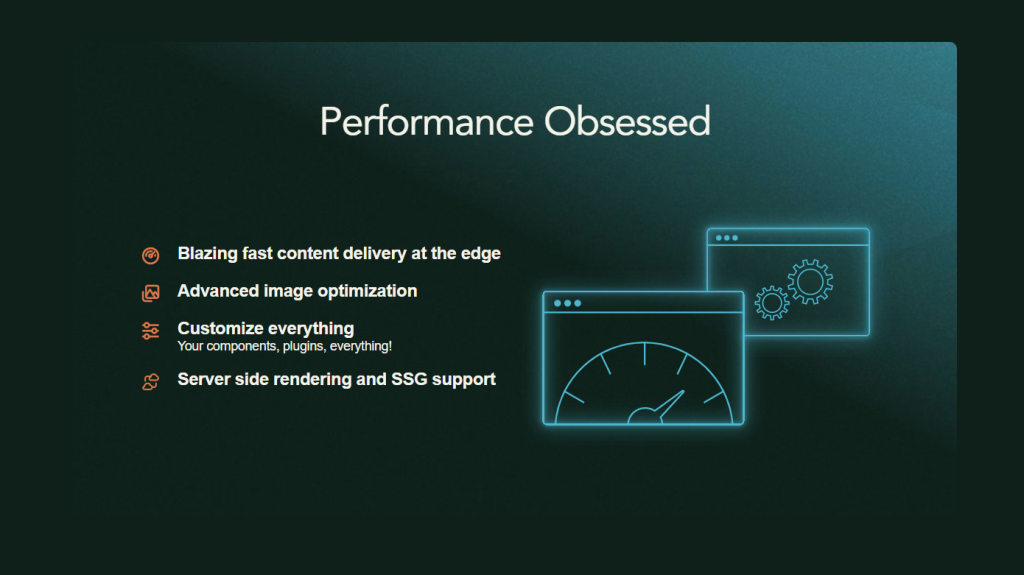 Performance Obsessed

Blazing fast content delivery at the edge

Advanced image optimization

Customize everything
Your components, plugins, everything!

Server side rendering and SSG support